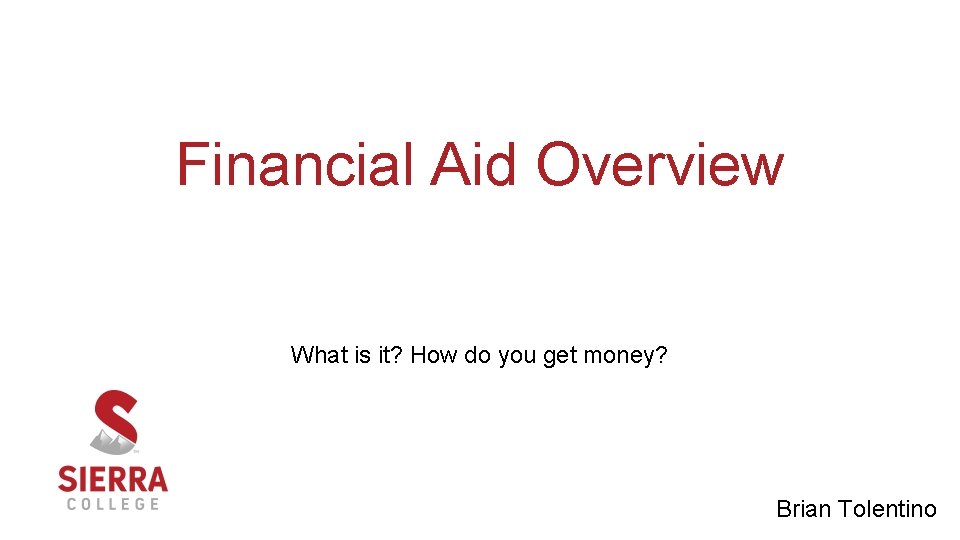 Financial Aid Overview

What is it? How do you get money?

SIERRA
COLLEGE

Brian Tolentino